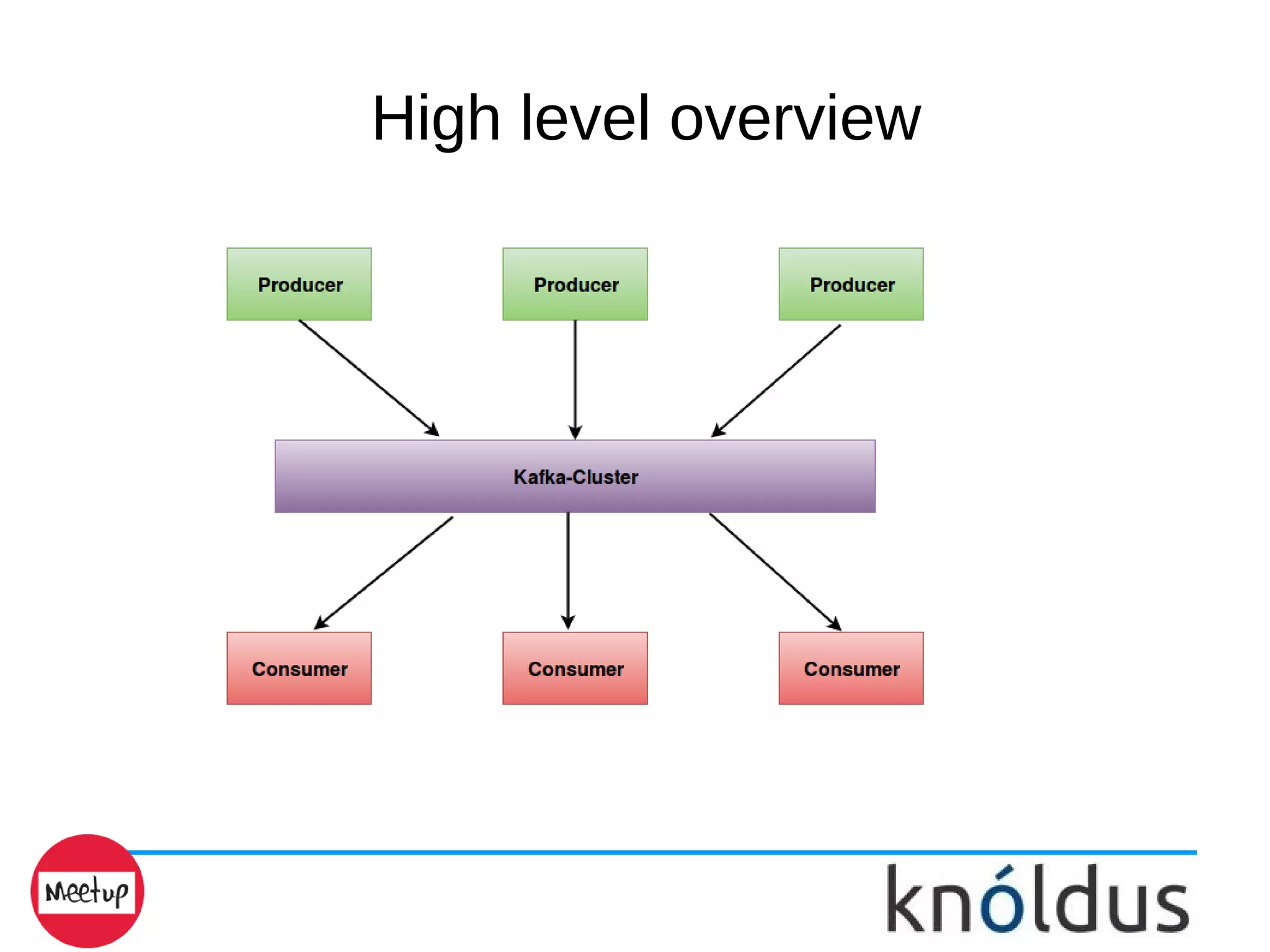 High level overview

Producer

Producer

Producer

Kafka-Cluster

Consumer

Consumer

Consumer

Meetup

knóldus